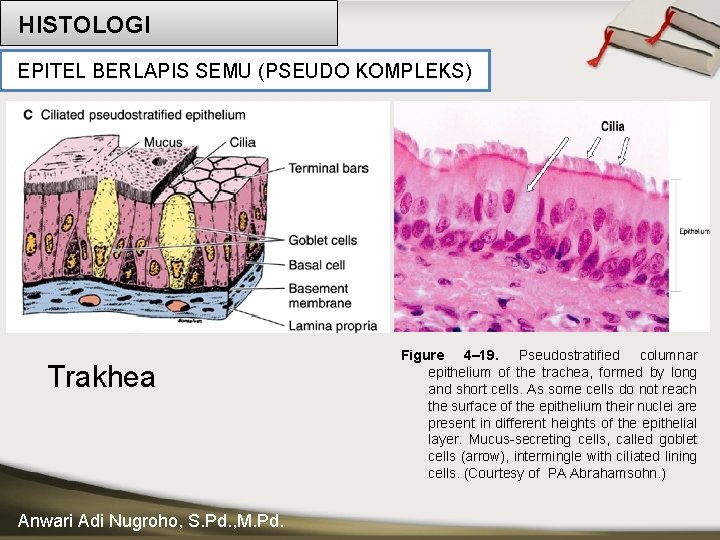 HISTOLOGI

EPITEL BERLAPIS SEMU (PSEUDO KOMPLEKS)

C Ciliated pseudostratified epithelium

Mucus

Cilia

Terminal bars

Goblet cells

Basal cell

Basement membrane

Lamina propria

Cilia

Epithelium

Trakhea

Figure 4–19. Pseudostratified columnar epithelium of the trachea, formed by long and short cells. As some cells do not reach the surface of the epithelium their nuclei are present in different heights of the epithelial layer. Mucus-secreting cells, called goblet cells (arrow), intermingle with ciliated lining cells. (Courtesy of PA Abrahamsohn.)

Anwari Adi Nugroho, S.Pd.,M.Pd.